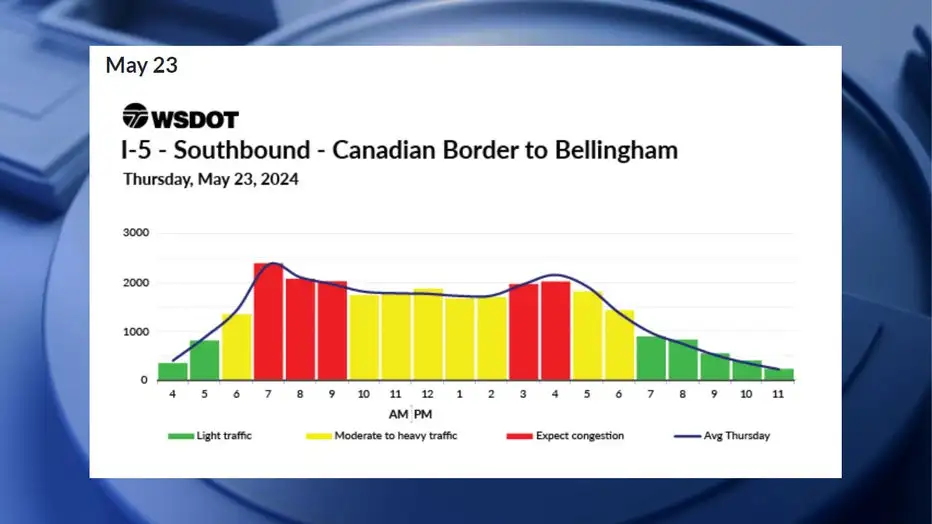 May 23

WSDOT

I-5 - Southbound - Canadian Border to Bellingham

Thursday, May 23, 2024

3000
2000
1000
0

4 5 6 7 8 9 10 11 12 1 2 3 4 5 6 7 8 9 10 11

AM PM

Light traffic
Moderate to heavy traffic
Expect congestion
Avg Thursday